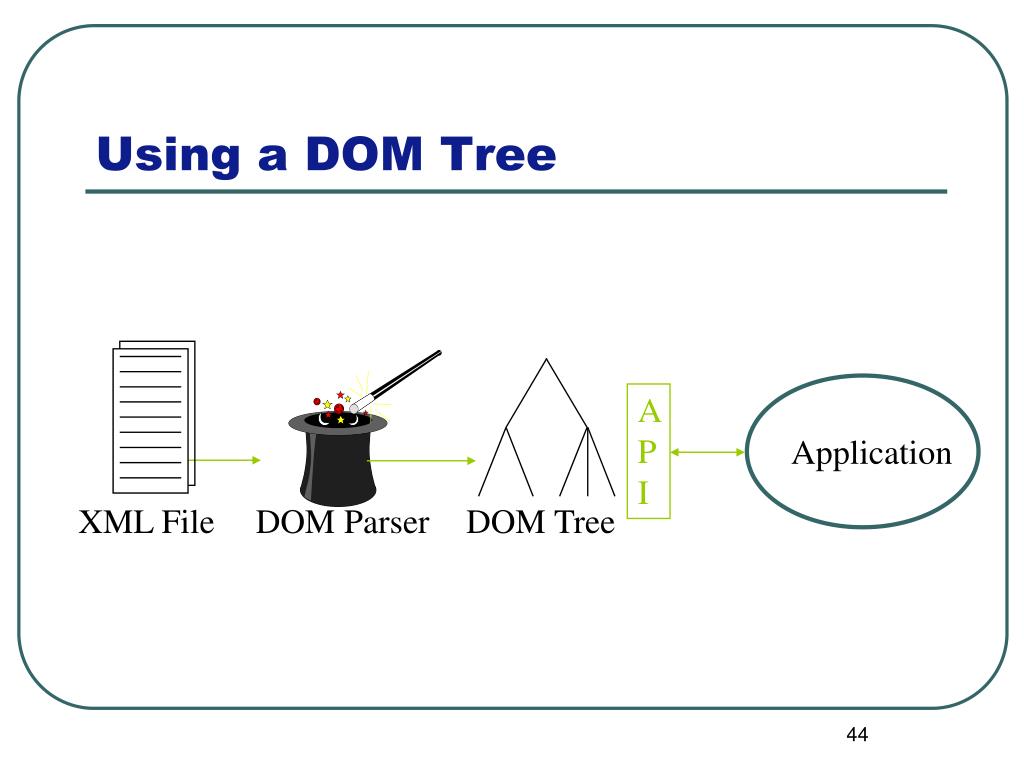 Using a DOM Tree

XML File DOM Parser DOM Tree

A
P
I

Application

44